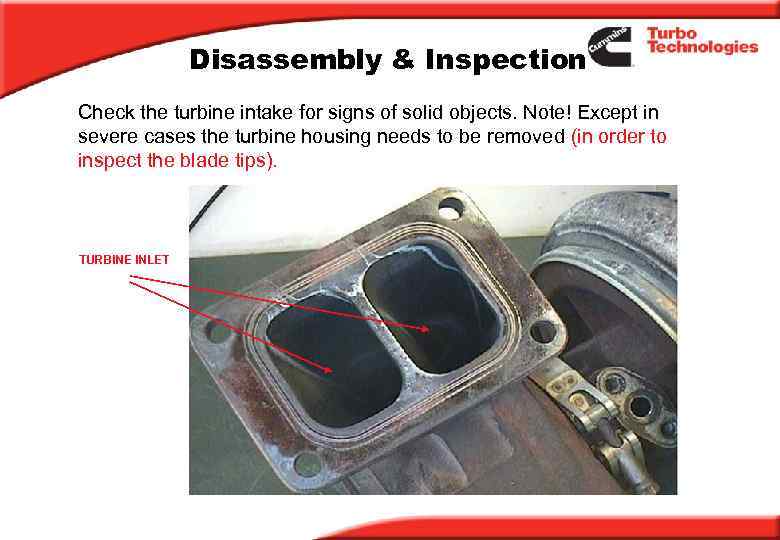 Disassembly & Inspection

Cummins

Turbo Technologies

Check the turbine intake for signs of solid objects. Note! Except in severe cases the turbine housing needs to be removed (in order to inspect the blade tips).

TURBINE INLET